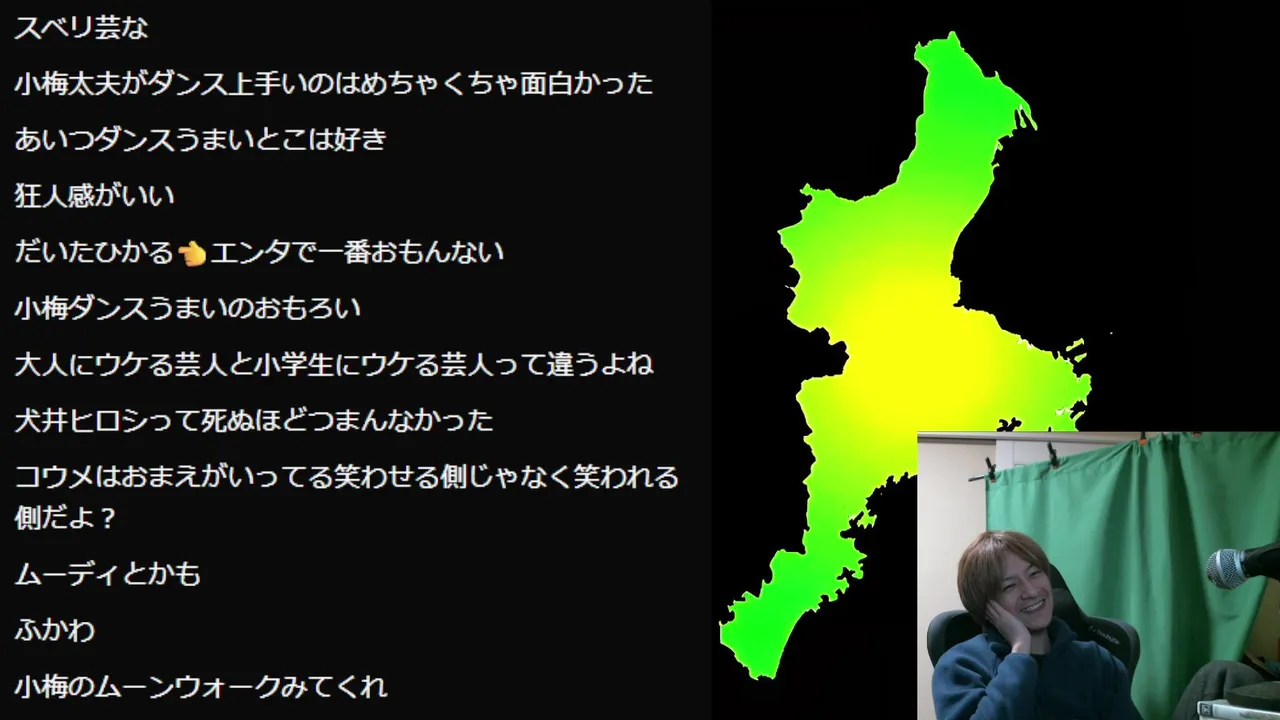 スベリ芸な

小梅太夫がダンス上手いのはめちゃくちゃ面白かった

あいつダンスうまいとこは好き

狂人感がいい

だいたひかる👈エンタで一番おもんない

小梅ダンスうまいのおもろい

大人にウケる芸人と小学生にウケる芸人って違うよね

犬井ヒロシって死ぬほどつまんなかった

コウメはおまえがいってる笑わせる側じゃなく笑われる側だよ？

ムーディとかも

ふかわ

小梅のムーンウォークみてくれ